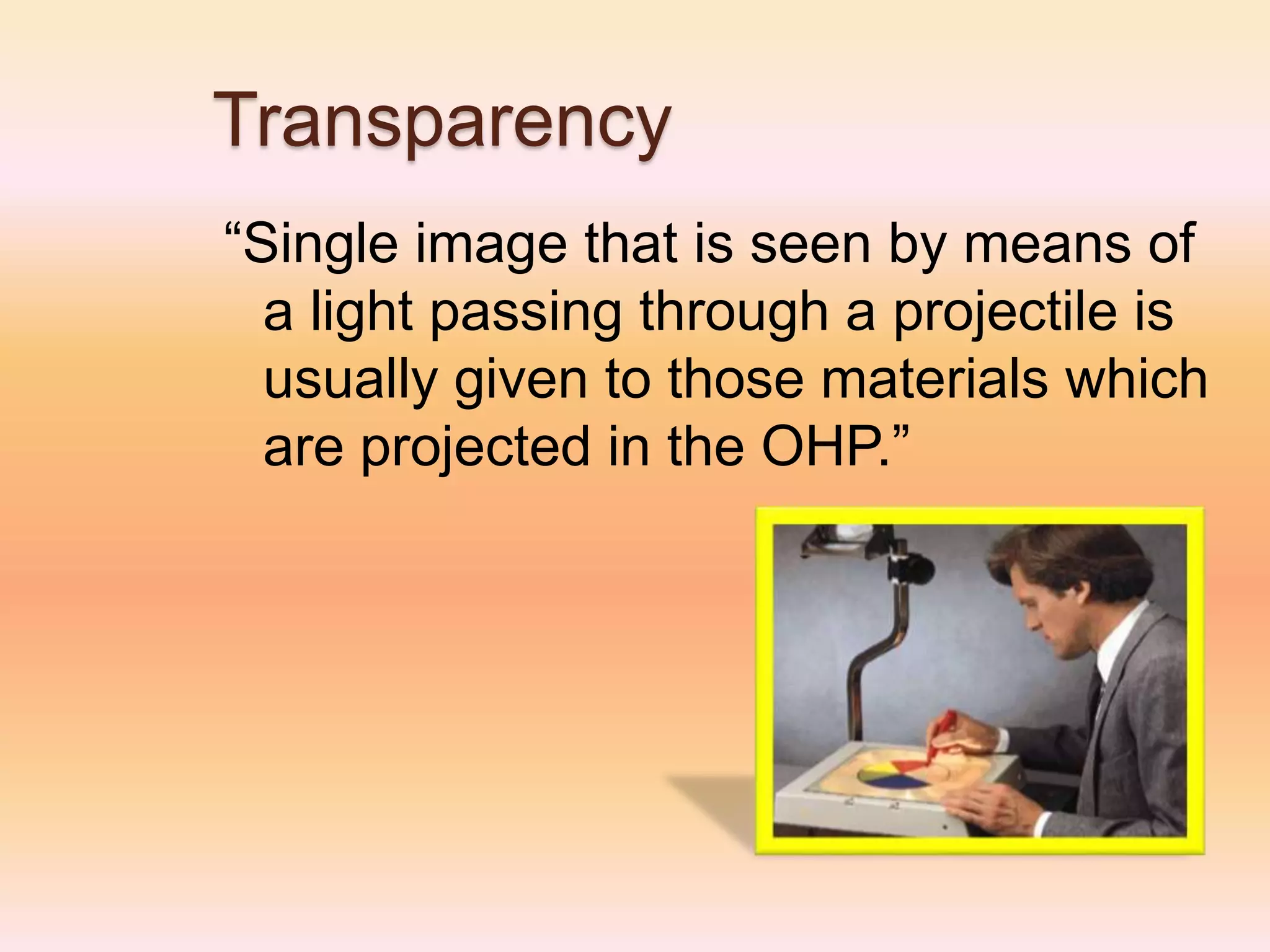 Transparency

“Single image that is seen by means of a light passing through a projectile is usually given to those materials which are projected in the OHP.”